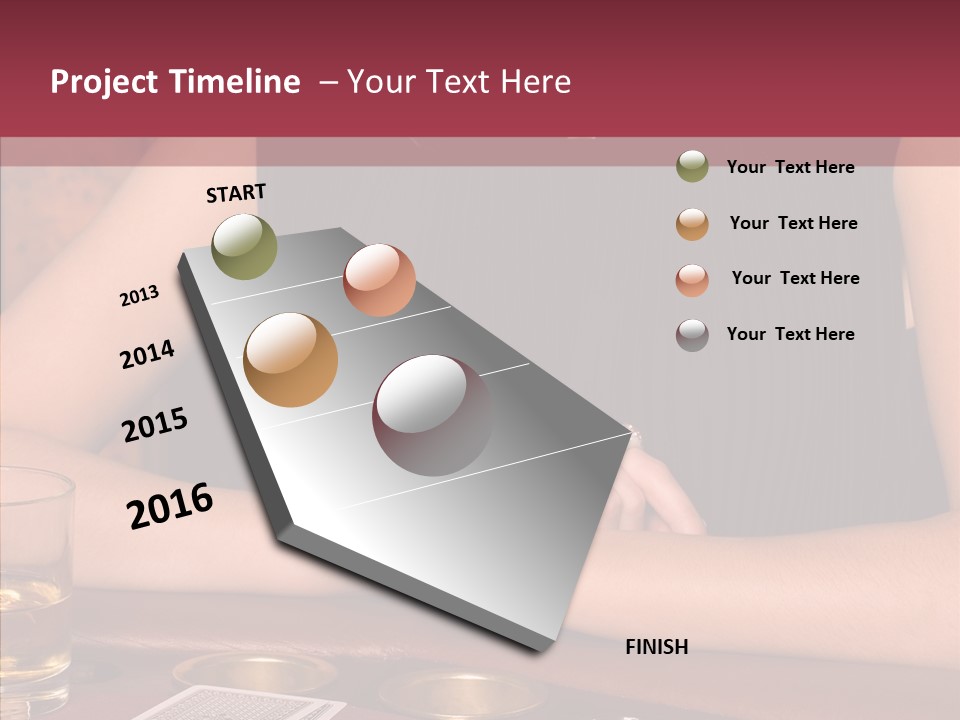 Project Timeline – Your Text Here

START

2013

2014

2015

2016

FINISH

Your Text Here

Your Text Here

Your Text Here

Your Text Here